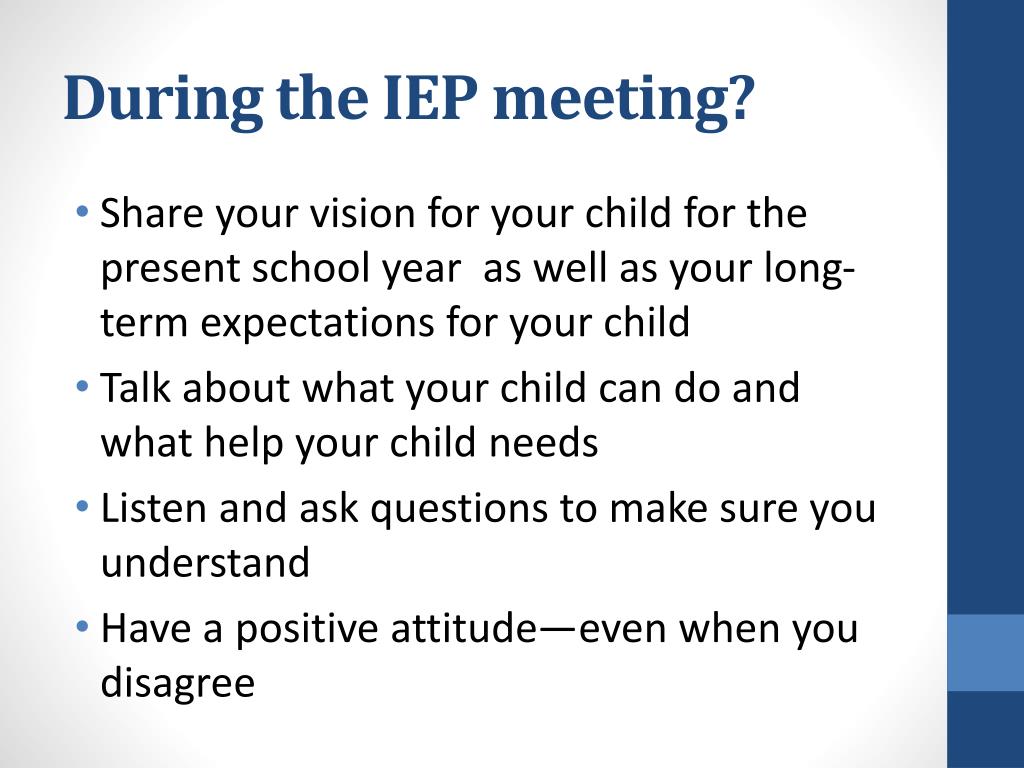 During the IEP meeting?

• Share your vision for your child for the present school year as well as your long-term expectations for your child
• Talk about what your child can do and what help your child needs
• Listen and ask questions to make sure you understand
• Have a positive attitude—even when you disagree